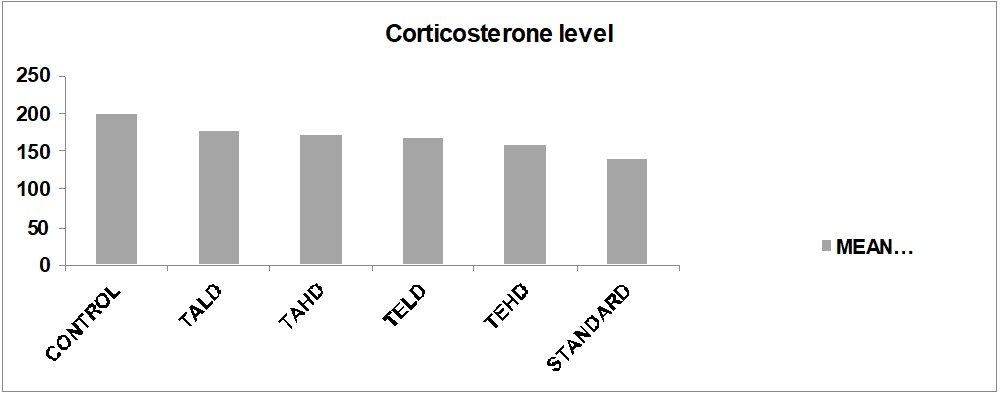 Corticosterone level

250
200
150
100
50
0

CONTROL
TALD
TAHD
TELD
TEHD
STANDARD

MEAN...